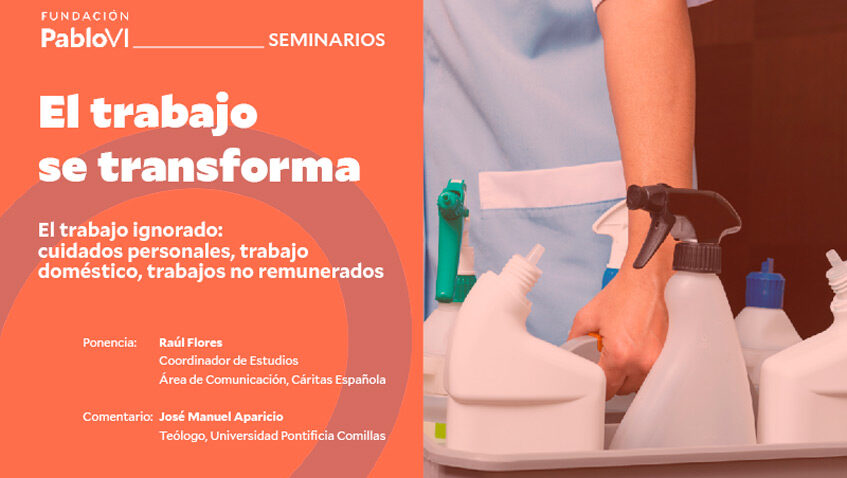 FUNDACIÓN
PabloVI SEMINARIOS

El trabajo se transforma

El trabajo ignorado: cuidados personales, trabajo doméstico, trabajos no remunerados

Ponencia: Raúl Flores
Coordinador de Estudios
Área de Comunicación, Cáritas Española

Comentario: José Manuel Aparicio
Teólogo, Universidad Pontificia Comillas